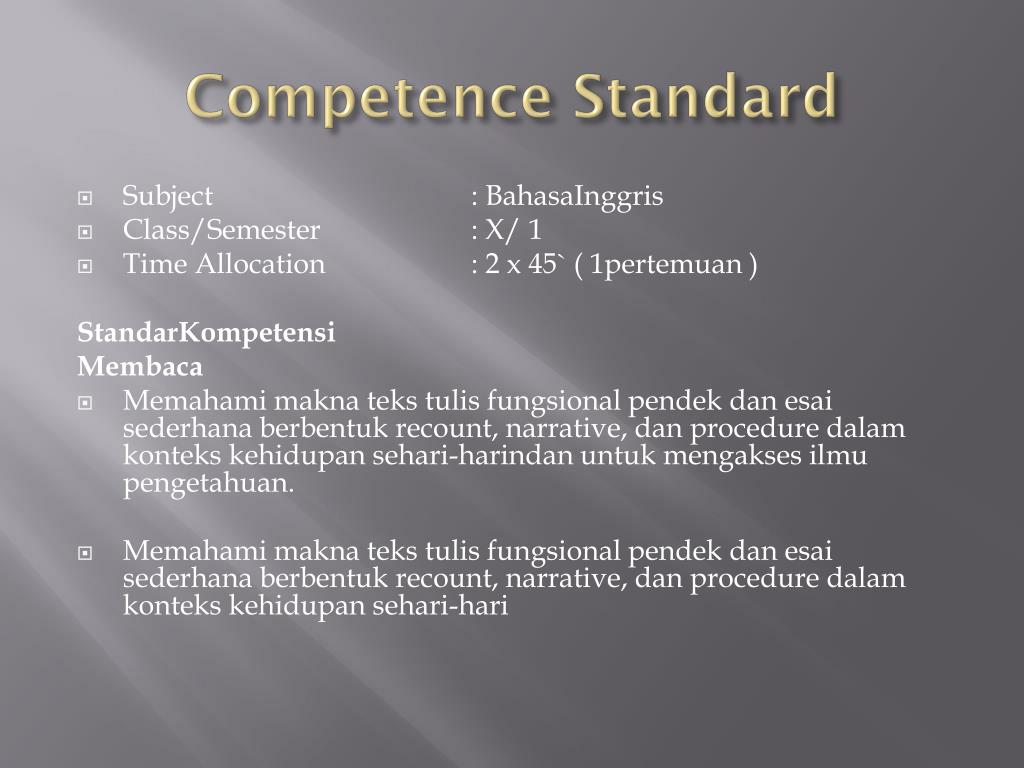 Competence Standard

Subject : BahasaInggris
Class/Semester : X/ 1
Time Allocation : 2 x 45` ( 1pertemuan )

StandarKompetensi
Membaca
Memahami makna teks tulis fungsional pendek dan esai sederhana berbentuk recount, narrative, dan procedure dalam konteks kehidupan sehari-harindan untuk mengakses ilmu pengetahuan.

Memahami makna teks tulis fungsional pendek dan esai sederhana berbentuk recount, narrative, dan procedure dalam konteks kehidupan sehari-hari